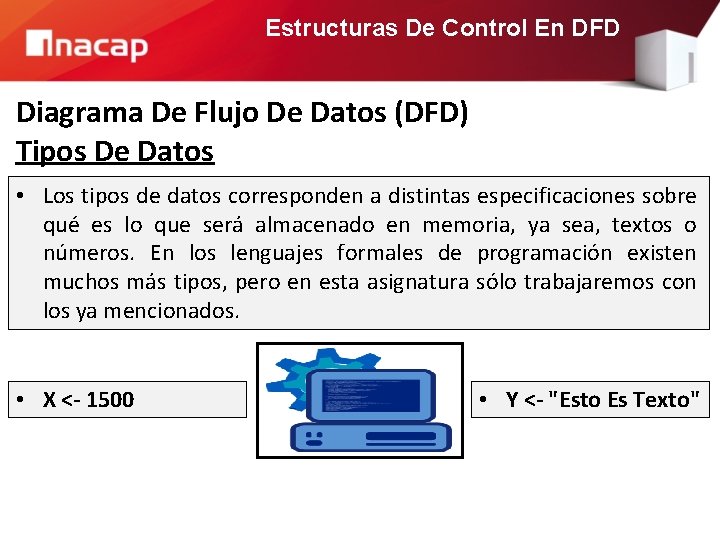 inacap

Estructuras De Control En DFD

Diagrama De Flujo De Datos (DFD)

Tipos De Datos

• Los tipos de datos corresponden a distintas especificaciones sobre qué es lo que será almacenado en memoria, ya sea, textos o números. En los lenguajes formales de programación existen muchos más tipos, pero en esta asignatura sólo trabajaremos con los ya mencionados.

• X <- 1500

• Y <- "Esto Es Texto"